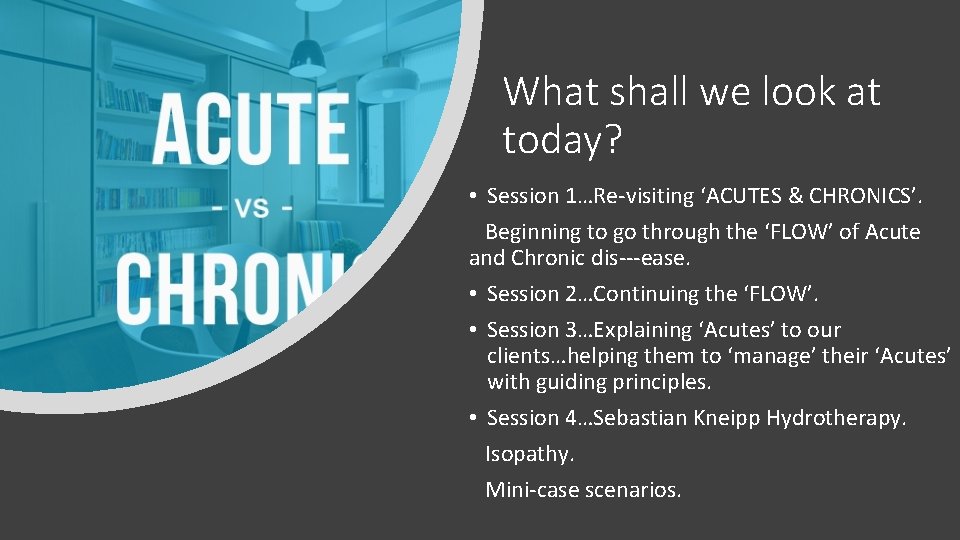 ACUTE

- VS -

CHRONI

What shall we look at today?

• Session 1…Re-visiting ‘ACUTES & CHRONICS’.

Beginning to go through the ‘FLOW’ of Acute and Chronic dis---ease.

• Session 2…Continuing the ‘FLOW’.

• Session 3…Explaining ‘Acutes’ to our clients…helping them to ‘manage’ their ‘Acutes’ with guiding principles.

• Session 4…Sebastian Kneipp Hydrotherapy.

Isopathy.

Mini-case scenarios.